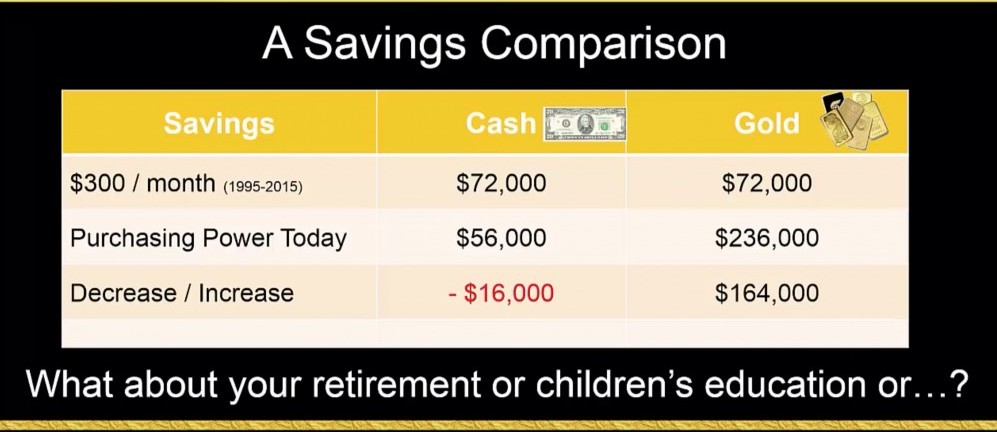 A Savings Comparison

| Savings | Cash | Gold |
|---|---|---|
| \$300 / month (1995-2015) | \$72,000 | \$72,000 |
| Purchasing Power Today | \$56,000 | \$236,000 |
| Decrease / Increase | - \$16,000 | \$164,000 |

What about your retirement or children's education or…?